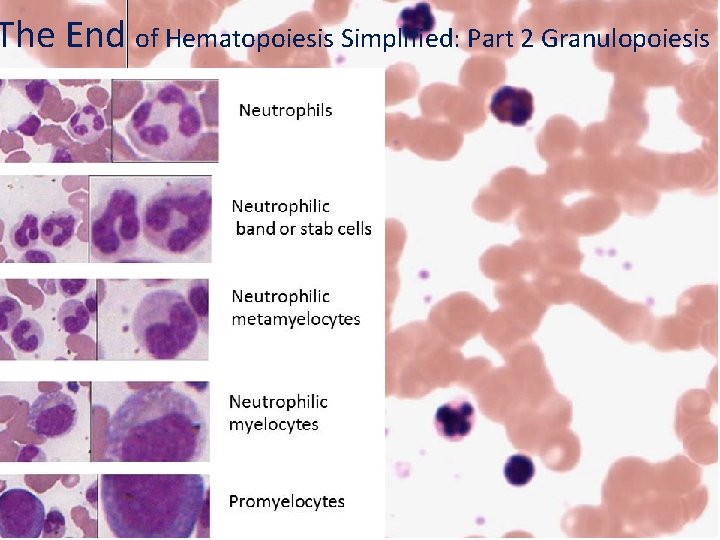 The End of Hematopoiesis Simplified: Part 2 Granulopoiesis

Neutrophils

Neutrophilic band or stab cells

Neutrophilic metamyelocytes

Neutrophilic myelocytes

Promyelocytes